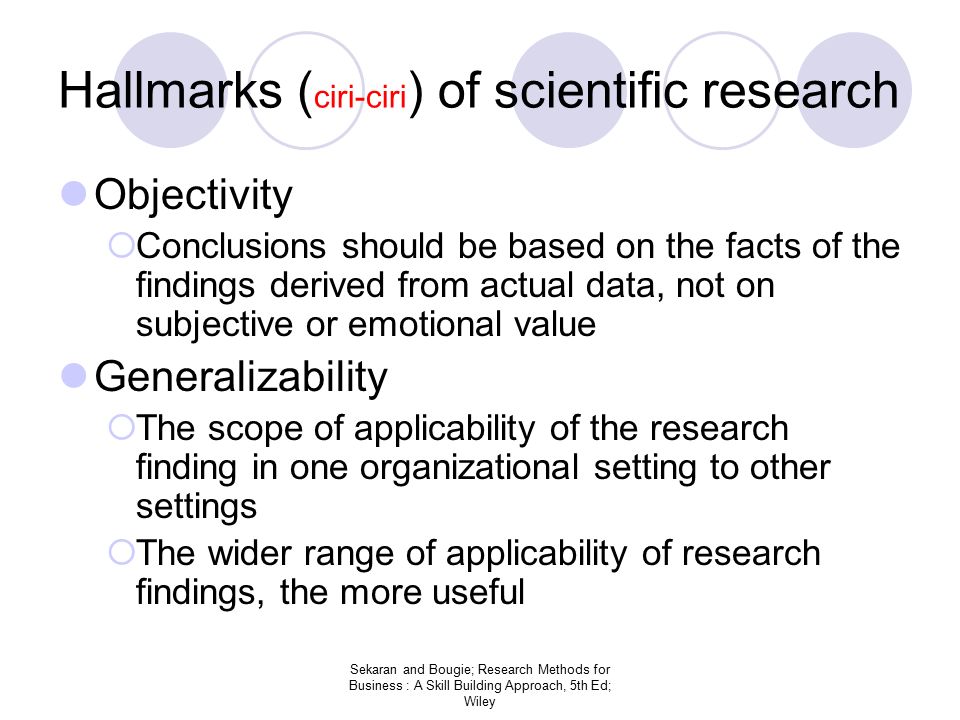 Hallmarks (ciri-ciri) of scientific research

Objectivity

Conclusions should be based on the facts of the findings derived from actual data, not on subjective or emotional value

Generalizability

The scope of applicability of the research finding in one organizational setting to other settings

The wider range of applicability of research findings, the more useful

Sekaran and Bougie; Research Methods for Business : A Skill Building Approach, 5th Ed; Wiley